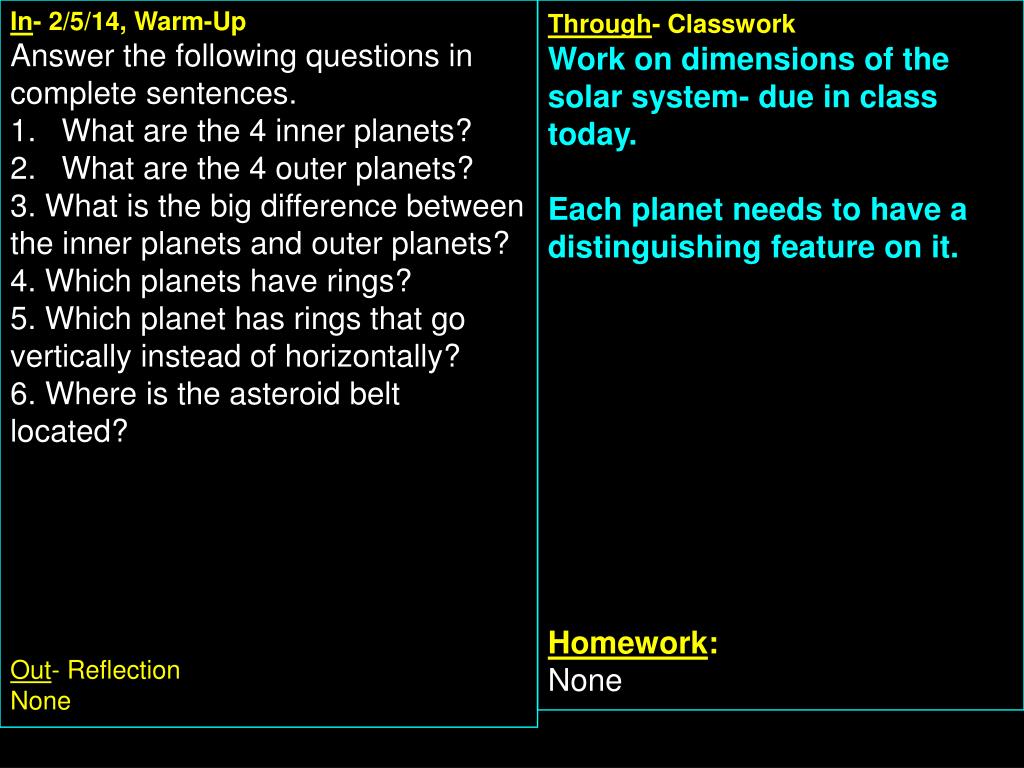 In- 2/5/14, Warm-Up
Answer the following questions in complete sentences.
1. What are the 4 inner planets?
2. What are the 4 outer planets?
3. What is the big difference between the inner planets and outer planets?
4. Which planets have rings?
5. Which planet has rings that go vertically instead of horizontally?
6. Where is the asteroid belt located?

Out- Reflection
None

Through- Classwork
Work on dimensions of the solar system- due in class today.

Each planet needs to have a distinguishing feature on it.

Homework:
None